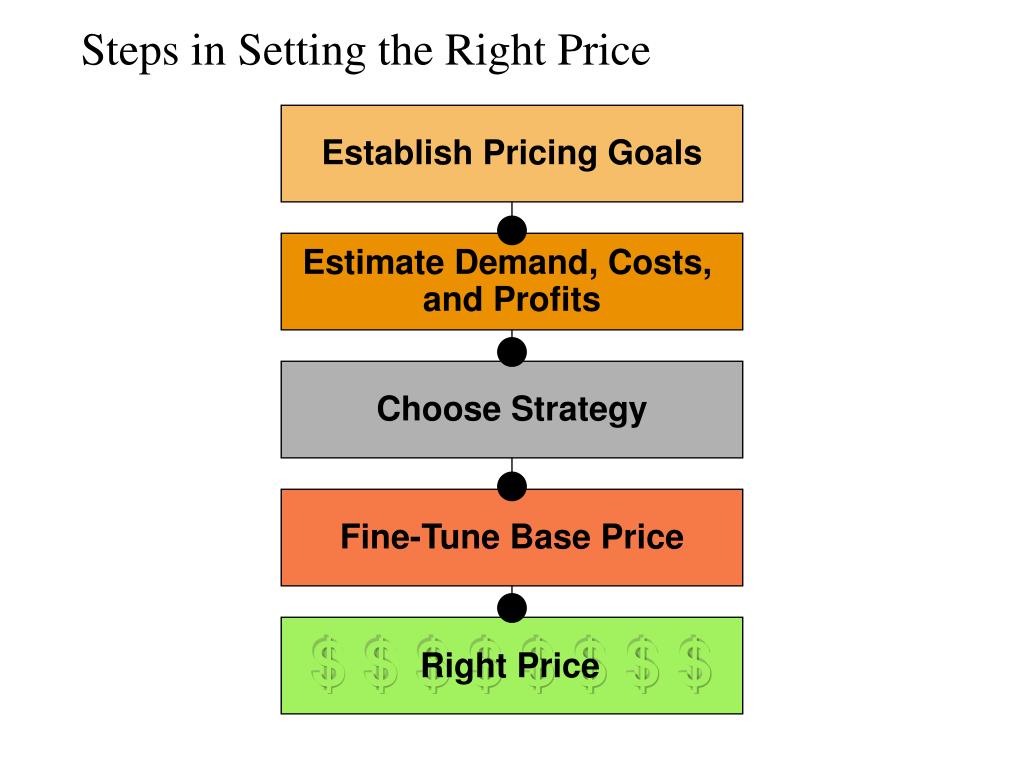 Steps in Setting the Right Price

Establish Pricing Goals

Estimate Demand, Costs, and Profits

Choose Strategy

Fine-Tune Base Price

$ $ $ $ $ $ $ $

Right Price